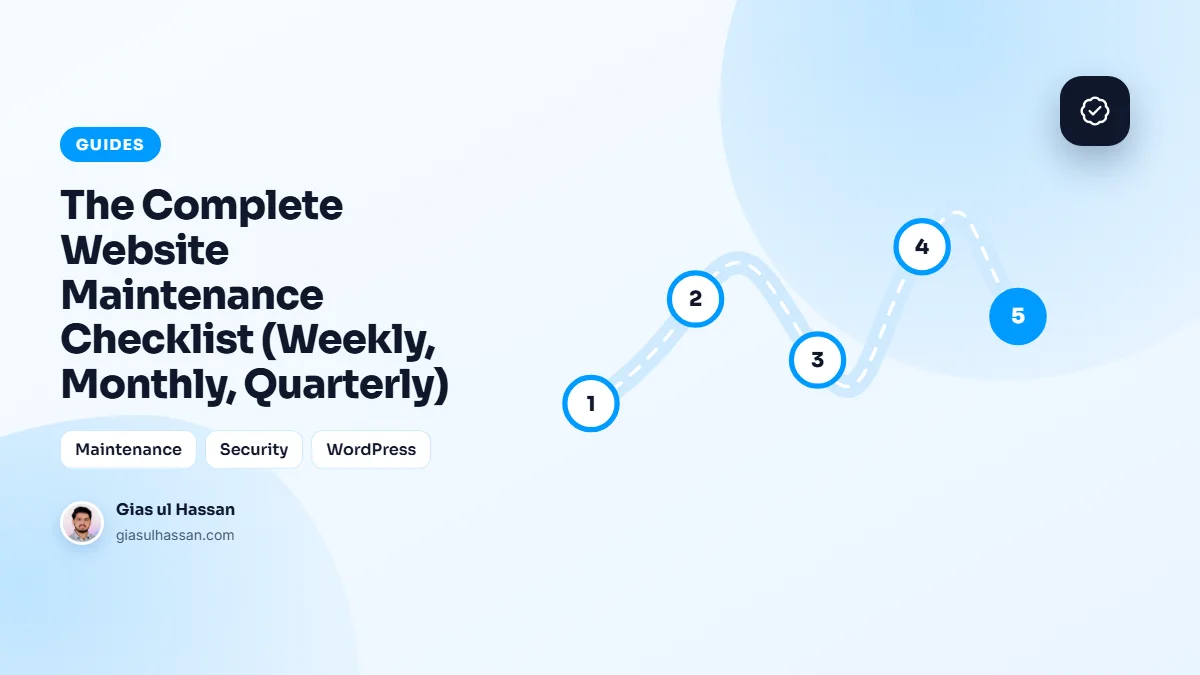 GUIDES

The Complete Website Maintenance Checklist (Weekly, Monthly, Quarterly)

Maintenance Security WordPress

Gias ul Hassan
giasulhassan.com

1
2
3
4
5